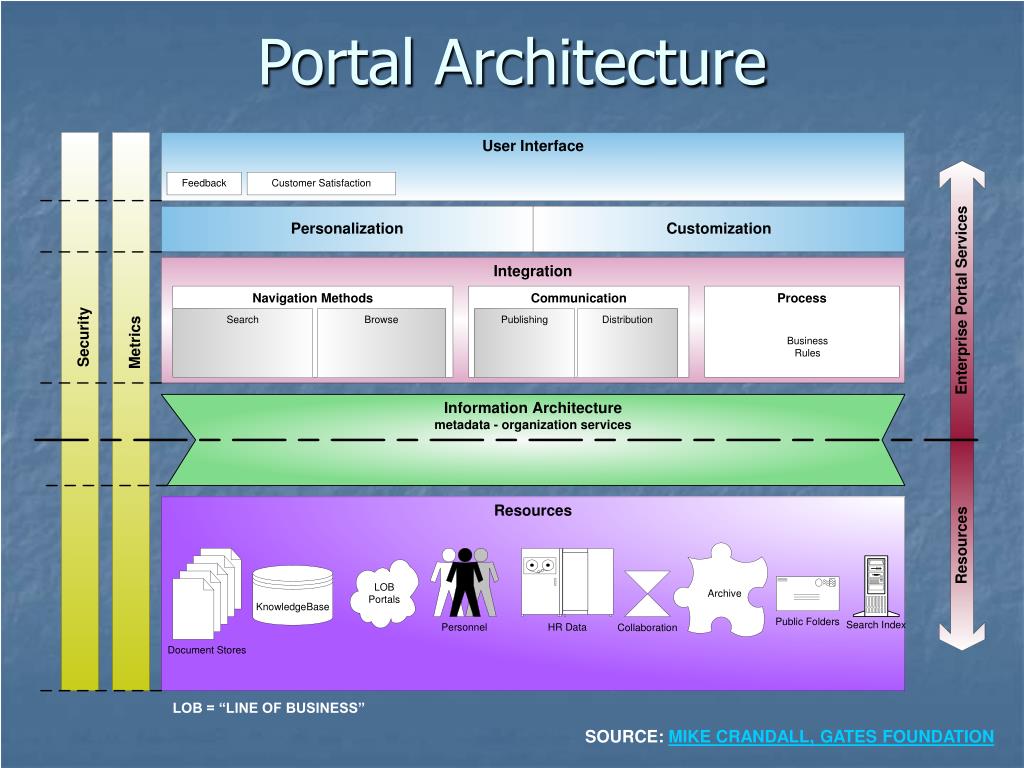 Portal Architecture

Security

Metrics

User Interface

Feedback

Customer Satisfaction

Personalization

Customization

Integration

Navigation Methods

Search

Browse

Communication

Publishing

Distribution

Process

Business Rules

Information Architecture
metadata - organization services

Resources

Document Stores

KnowledgeBase

LOB Portals

Personnel

HR Data

Collaboration

Archive

Public Folders

Search Index

Enterprise Portal Services

Resources

LOB = “LINE OF BUSINESS”

SOURCE: MIKE CRANDALL, GATES FOUNDATION